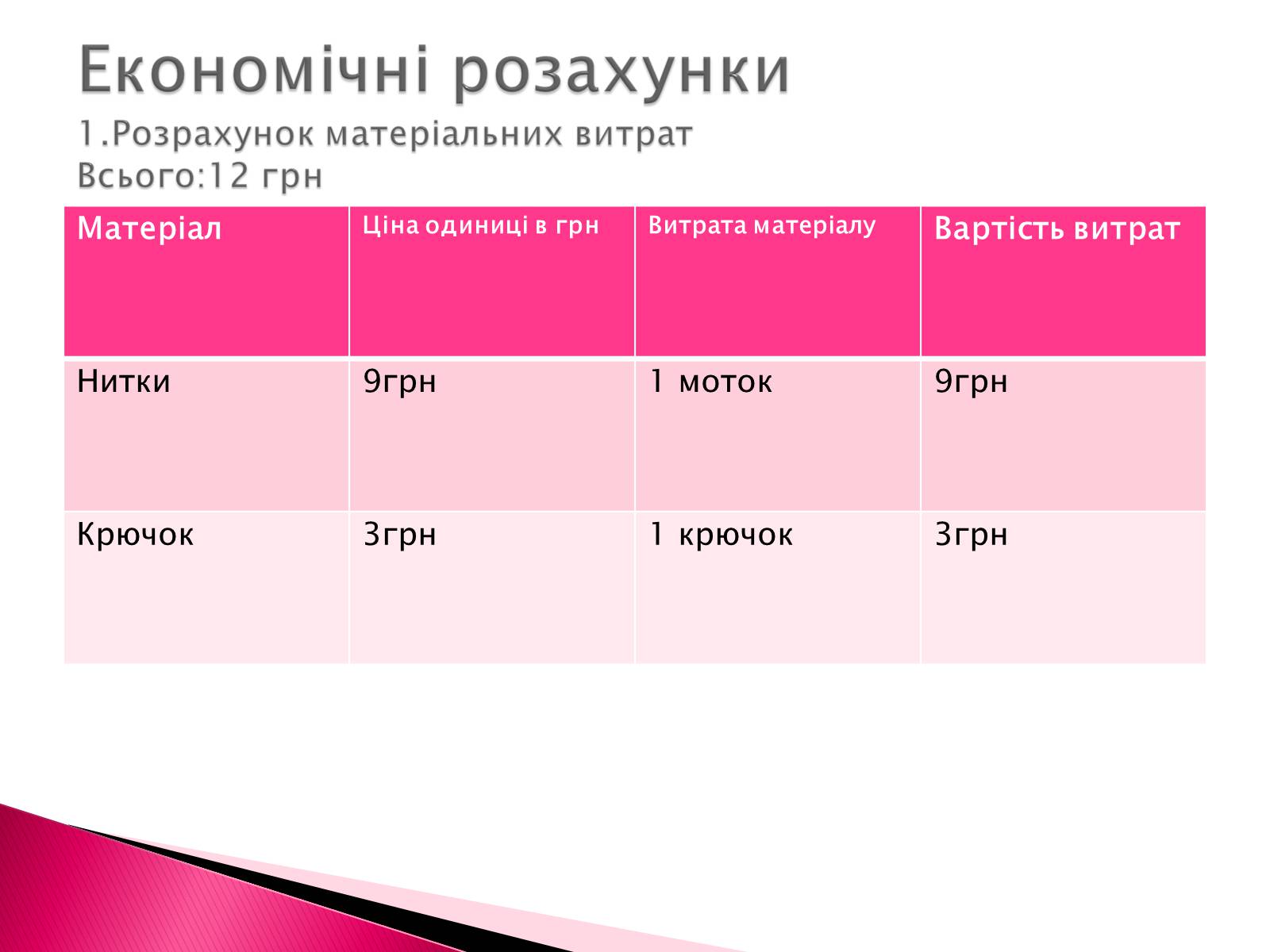 Економічні розахунки

1.Розрахунок матеріальних витрат
Всього:12 грн

| Матеріал | Ціна одиниці в грн | Витрата матеріалу | Вартість витрат |
|---|---|---|---|
| Нитки | 9грн | 1 моток | 9грн |
| Крючок | 3грн | 1 крючок | 3грн |